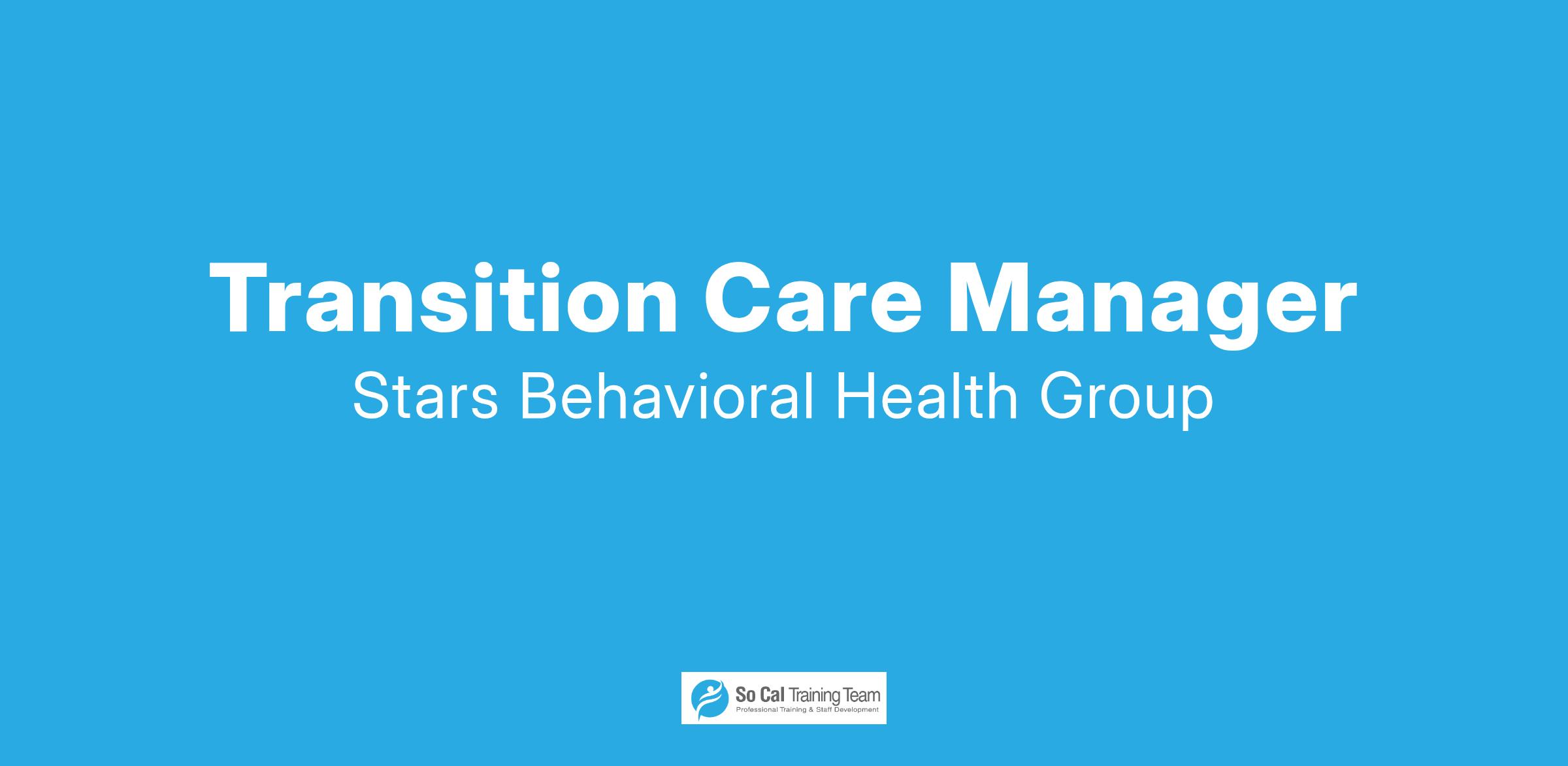 Transition Care Manager

Stars Behavioral Health Group

So Cal Training Team
Professional Training & Staff Development